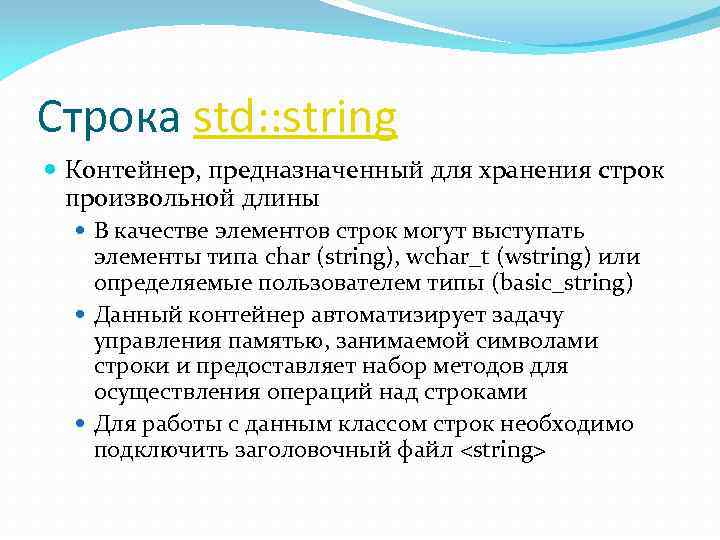 Строка std::string

Контейнер, предназначенный для хранения строк произвольной длины

В качестве элементов строк могут выступать элементы типа char (string), wchar_t (wstring) или определяемые пользователем типы (basic_string)

Данный контейнер автоматизирует задачу управления памятью, занимаемой символами строки и предоставляет набор методов для осуществления операций над строками

Для работы с данным классом строк необходимо подключить заголовочный файл <string>